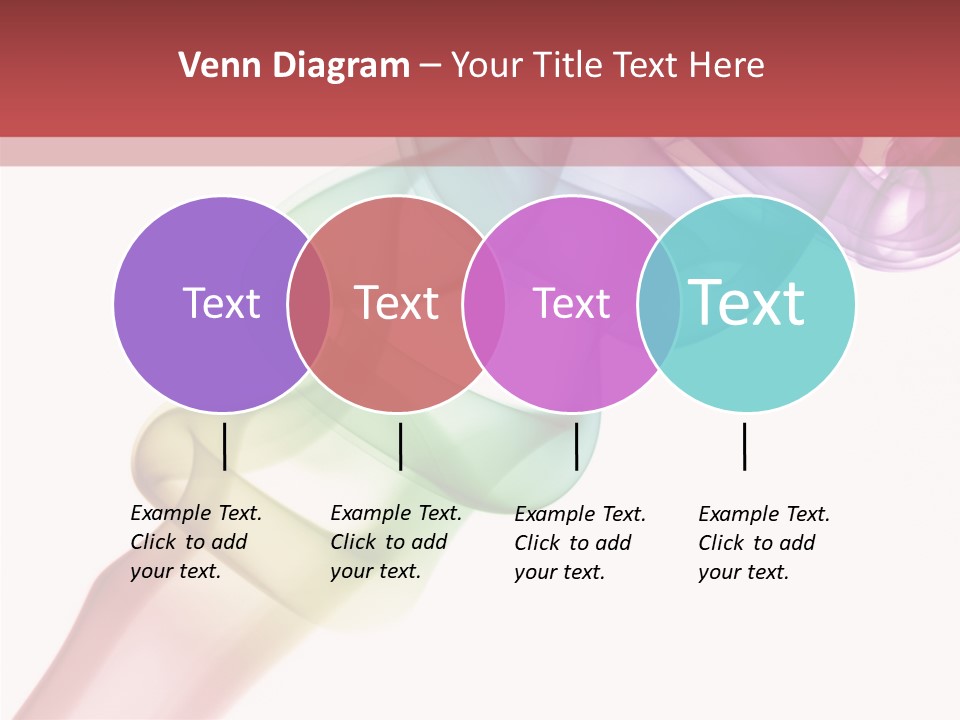 Venn Diagram – Your Title Text Here

Text

Text

Text

Text

Example Text. Click to add your text.

Example Text. Click to add your text.

Example Text. Click to add your text.

Example Text. Click to add your text.